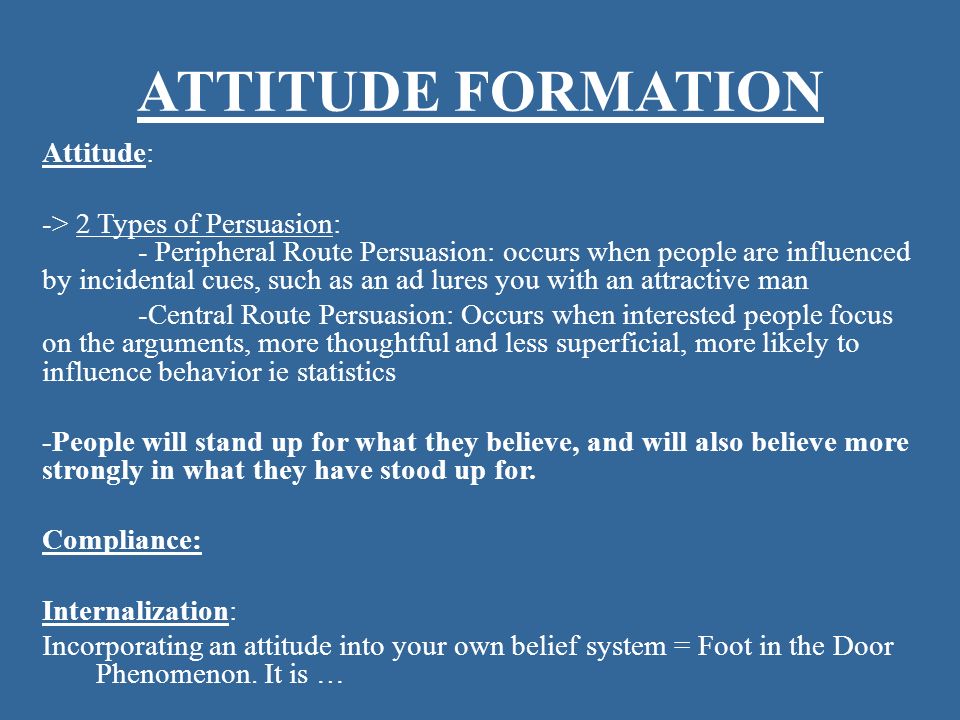 ATTITUDE FORMATION

Attitude:

-> 2 Types of Persuasion:
- Peripheral Route Persuasion: occurs when people are influenced by incidental cues, such as an ad lures you with an attractive man

-Central Route Persuasion: Occurs when interested people focus on the arguments, more thoughtful and less superficial, more likely to influence behavior ie statistics

-People will stand up for what they believe, and will also believe more strongly in what they have stood up for.

Compliance:

Internalization:
Incorporating an attitude into your own belief system = Foot in the Door Phenomenon. It is …